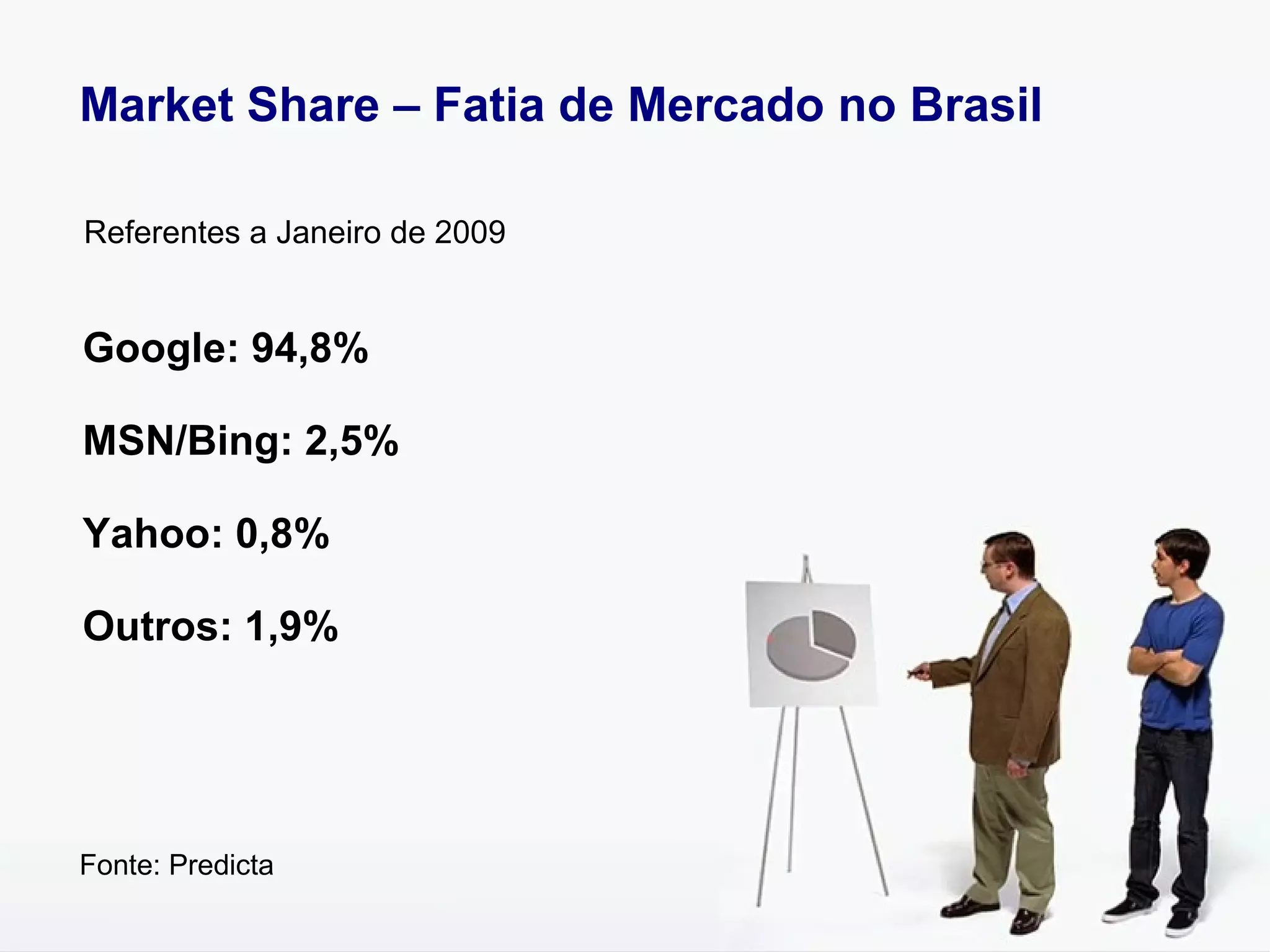 Market Share – Fatia de Mercado no Brasil

Referentes a Janeiro de 2009

Google: 94,8%

MSN/Bing: 2,5%

Yahoo: 0,8%

Outros: 1,9%

Fonte: Predicta